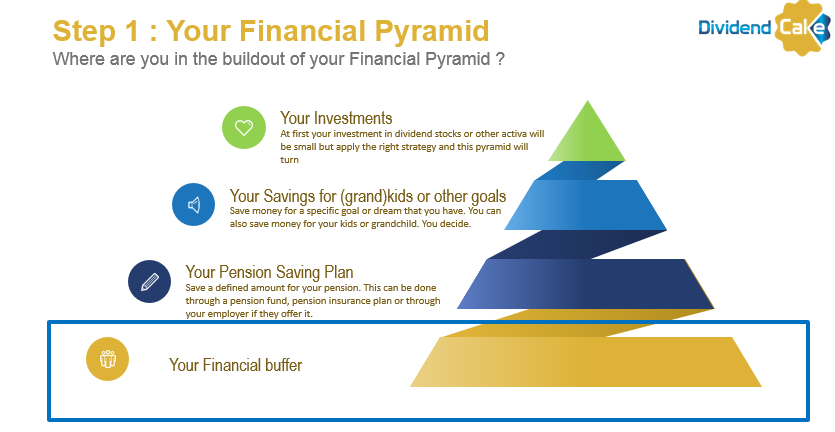 Step 1 : Your Financial Pyramid

Where are you in the buildout of your Financial Pyramid ?

Dividend Cake

Your Investments
At first your investment in dividend stocks or other activa will be small but apply the right strategy and this pyramid will turn

Your Savings for (grand)kids or other goals
Save money for a specific goal or dream that you have. You can also save money for your kids or grandchild. You decide.

Your Pension Saving Plan
Save a defined amount for your pension. This can be done through a pension fund, pension insurance plan or through your employer if they offer it.

Your Financial buffer